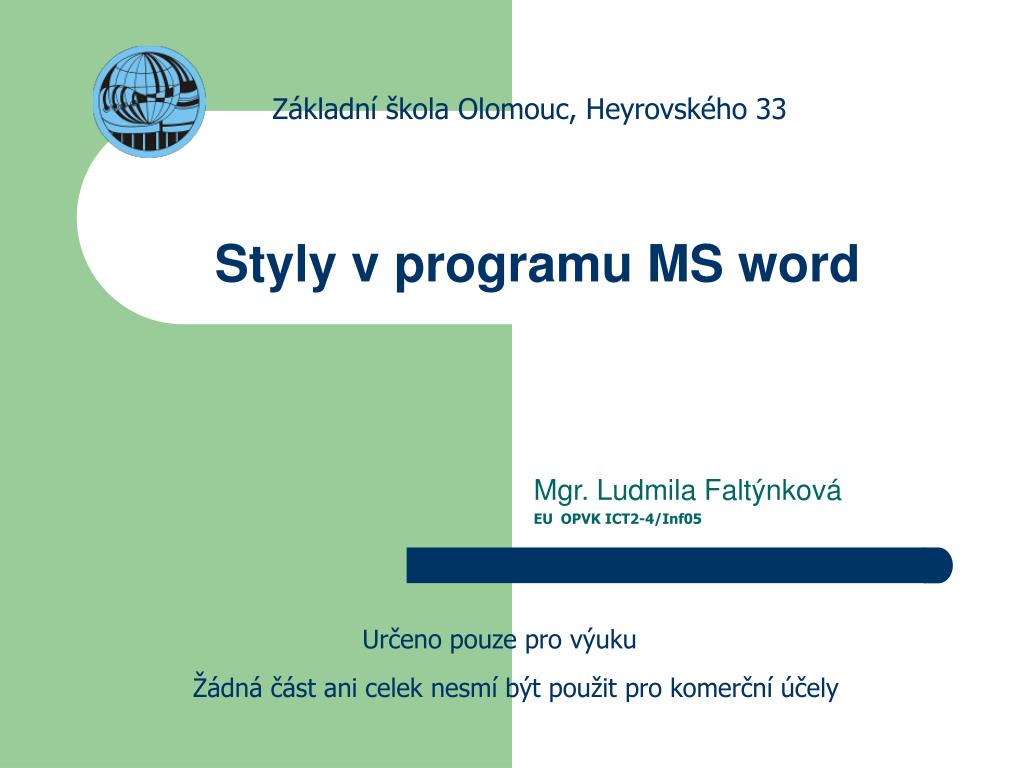 Základní škola Olomouc, Heyrovského 33

Styly v programu MS word

Mgr. Ludmila Faltýnková

EU OPVK ICT2-4/Inf05

Určeno pouze pro výuku

Žádná část ani celek nesmí být použit pro komerční účely